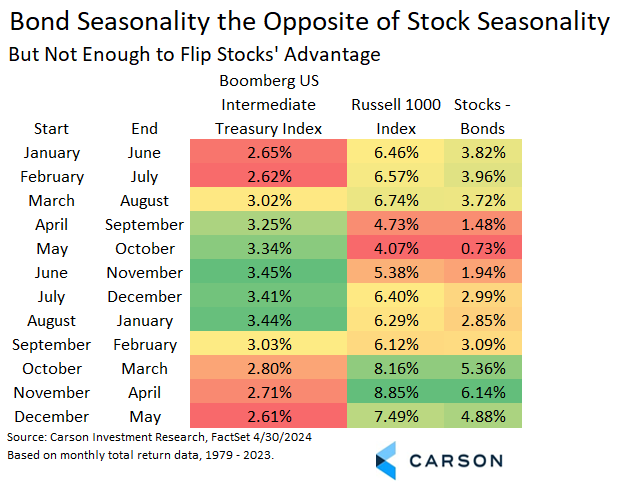 Bond Seasonality the Opposite of Stock Seasonality

But Not Enough to Flip Stocks' Advantage

| Start | End | Boomberg US Intermediate Treasury Index | Russell 1000 Index | Stocks - Bonds |
|---|---|---|---|---|
| January | June | 2.65% | 6.46% | 3.82% |
| February | July | 2.62% | 6.57% | 3.96% |
| March | August | 3.02% | 6.74% | 3.72% |
| April | September | 3.25% | 4.73% | 1.48% |
| May | October | 3.34% | 4.07% | 0.73% |
| June | November | 3.45% | 5.38% | 1.94% |
| July | December | 3.41% | 6.40% | 2.99% |
| August | January | 3.44% | 6.29% | 2.85% |
| September | February | 3.03% | 6.12% | 3.09% |
| October | March | 2.80% | 8.16% | 5.36% |
| November | April | 2.71% | 8.85% | 6.14% |
| December | May | 2.61% | 7.49% | 4.88% |

Source: Carson Investment Research, FactSet 4/30/2024

Based on monthly total return data, 1979 - 2023.

CARSON